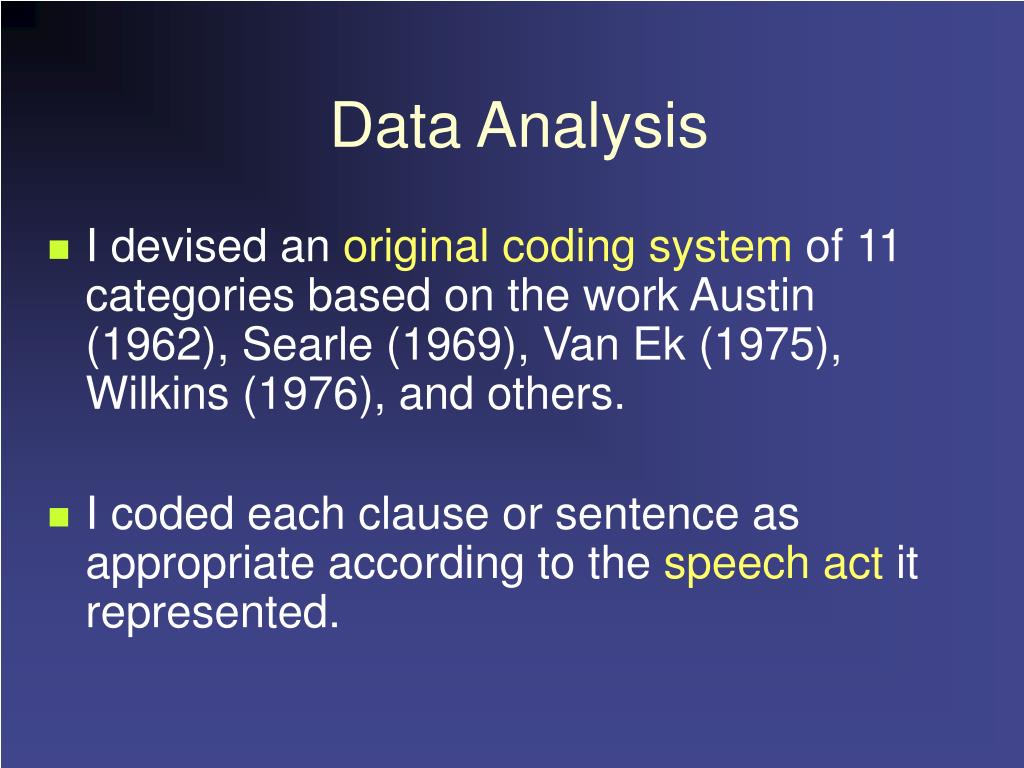 Data Analysis

I devised an original coding system of 11 categories based on the work Austin (1962), Searle (1969), Van Ek (1975), Wilkins (1976), and others.

I coded each clause or sentence as appropriate according to the speech act it represented.